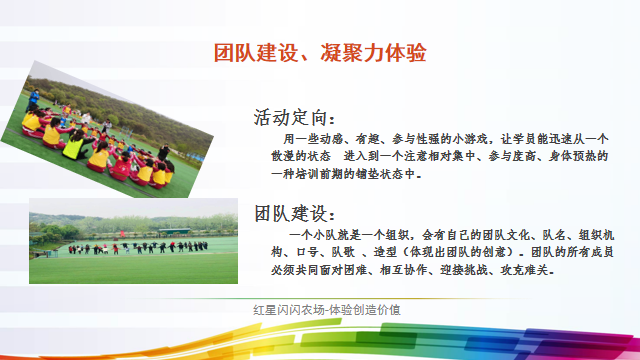 团队建设、凝聚力体验

活动定向：

用一些动感、有趣、参与性强的小游戏，让学员能迅速从一个散漫的状态　进入到一个注意相对集中、参与度高、身体预热的一种培训前期的铺垫状态中。

团队建设：

一个小队就是一个组织，会有自己的团队文化、队名、组织机构、口号、队歌　、造型（体现出团队的创意）。团队的所有成员必须共同面对困难、相互协作、迎接挑战、攻克难关。

红星闪闪农场-体验创造价值